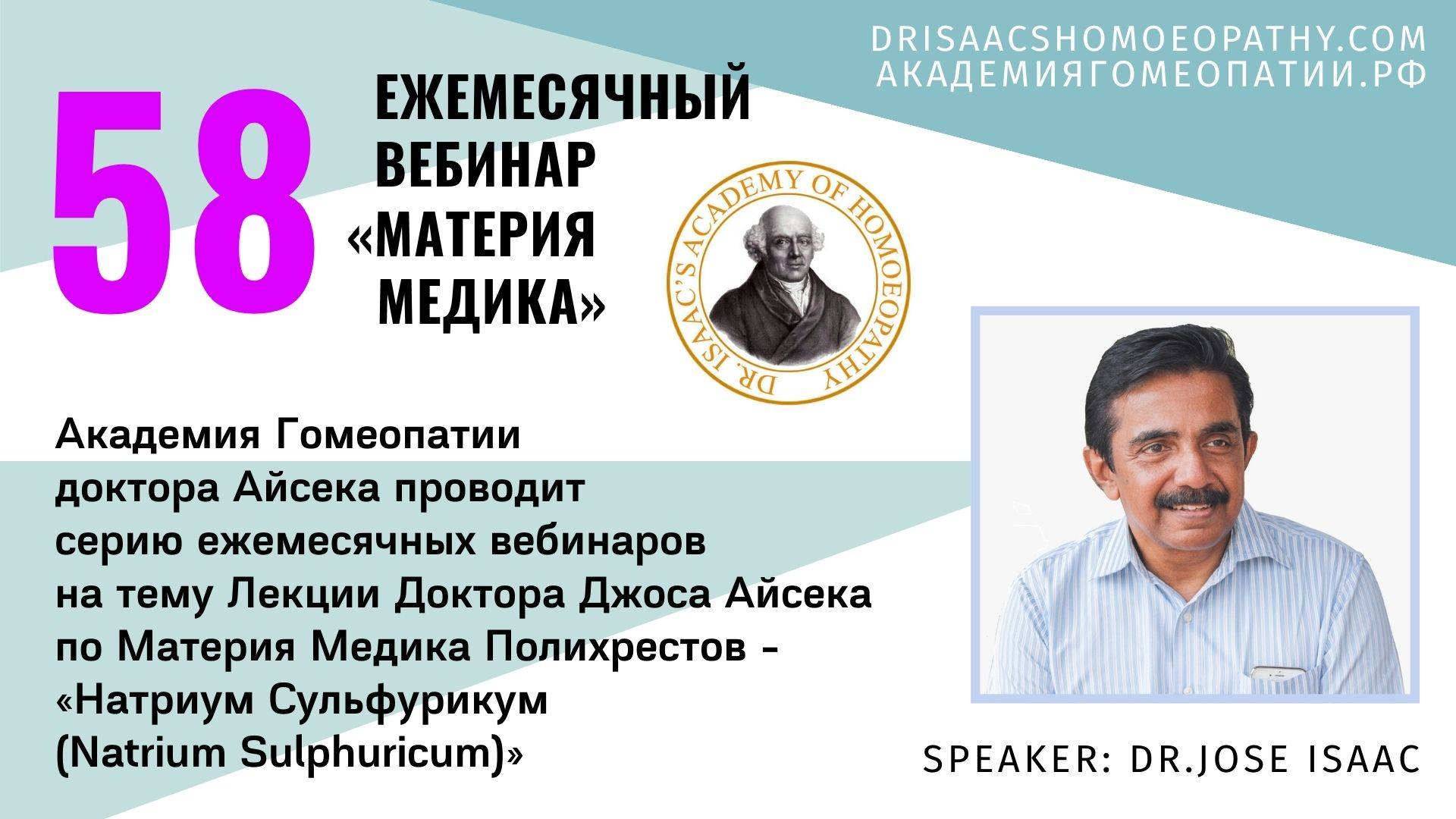 DRISAACSHOMOEOPATHY.COM
АКАДЕМИЯГОМЕОПАТИИ.РФ

58

ЕЖЕМЕСЯЧНЫЙ ВЕБИНАР «МАТЕРИЯ МЕДИКА»

DR. ISAAC'S ACADEMY OF HOMOEOPATHY

Академия Гомеопатии доктора Айсека проводит серию ежемесячных вебинаров на тему Лекции Доктора Джоса Айсека по Материя Медика Полихрестов - «Натриум Сульфурикум (Natrium Sulphuricum)»

SPEAKER: DR.JOSE ISAAC